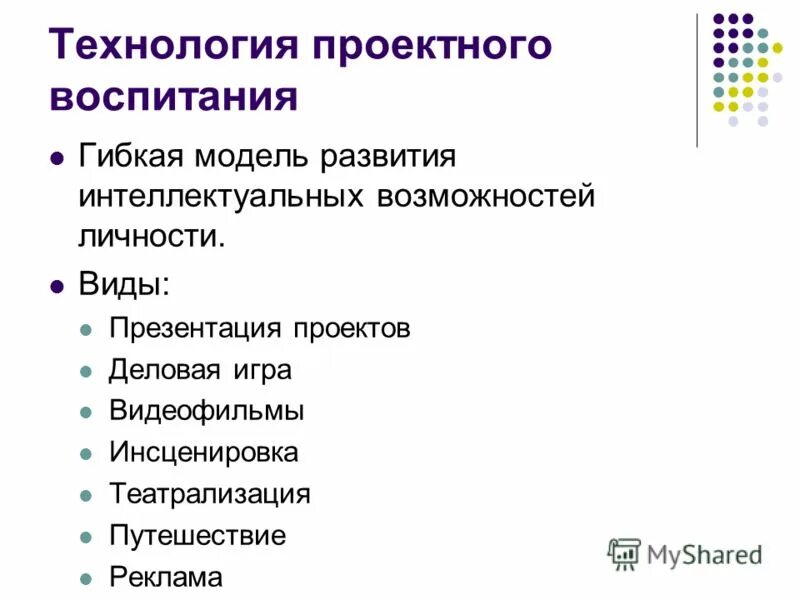 Технология проектного воспитания

- Гибкая модель развития интеллектуальных возможностей личности.
- Виды:
  - Презентация проектов
  - Деловая игра
  - Видеофильмы
  - Инсценировка
  - Театрализация
  - Путешествие
  - Реклама

MyShared